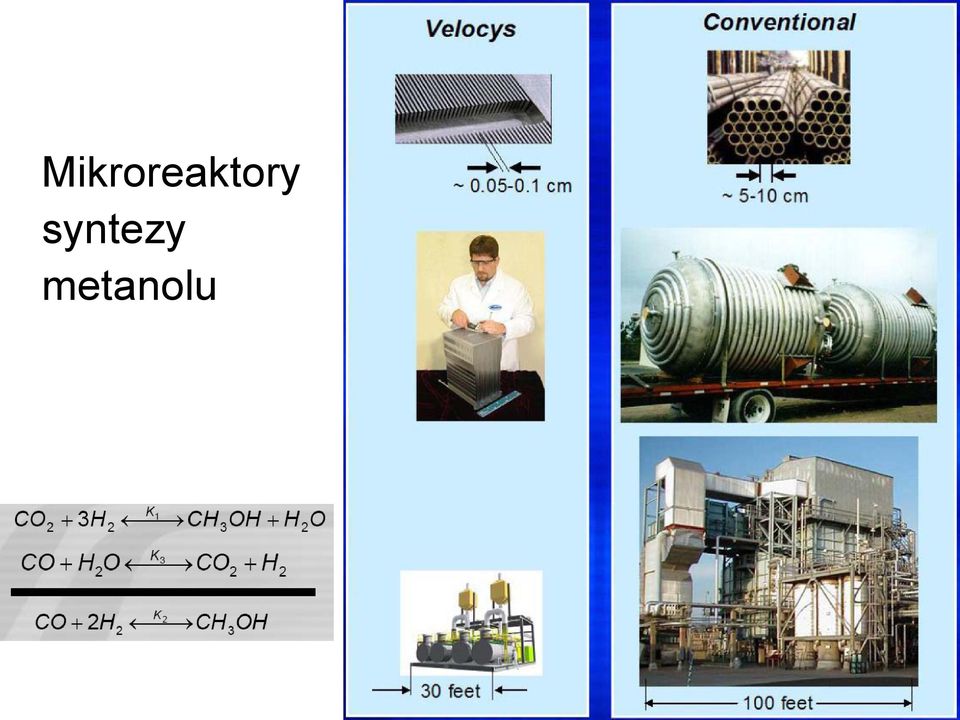 Mikroreaktory syntezy metanolu

$CO_2 + 3H_2 \xleftrightarrow{K_1} CH_3OH + H_2O$

$CO + H_2O \xleftrightarrow{K_3} CO_2 + H_2$

$CO + 2H_2 \xleftrightarrow{K_2} CH_3OH$

Velocys

~ 0.05-0.1 cm

30 feet

Conventional

~ 5-10 cm

100 feet